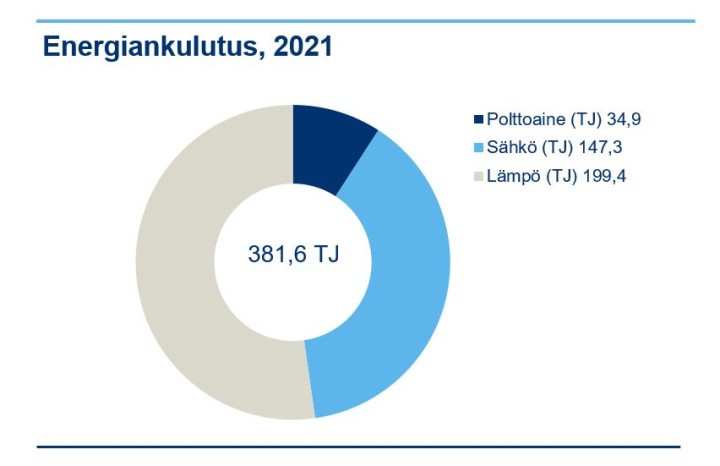 Energiankulutus, 2021

381,6 TJ

Polttoaine (TJ) 34,9
Sähkö (TJ) 147,3
Lämpö (TJ) 199,4